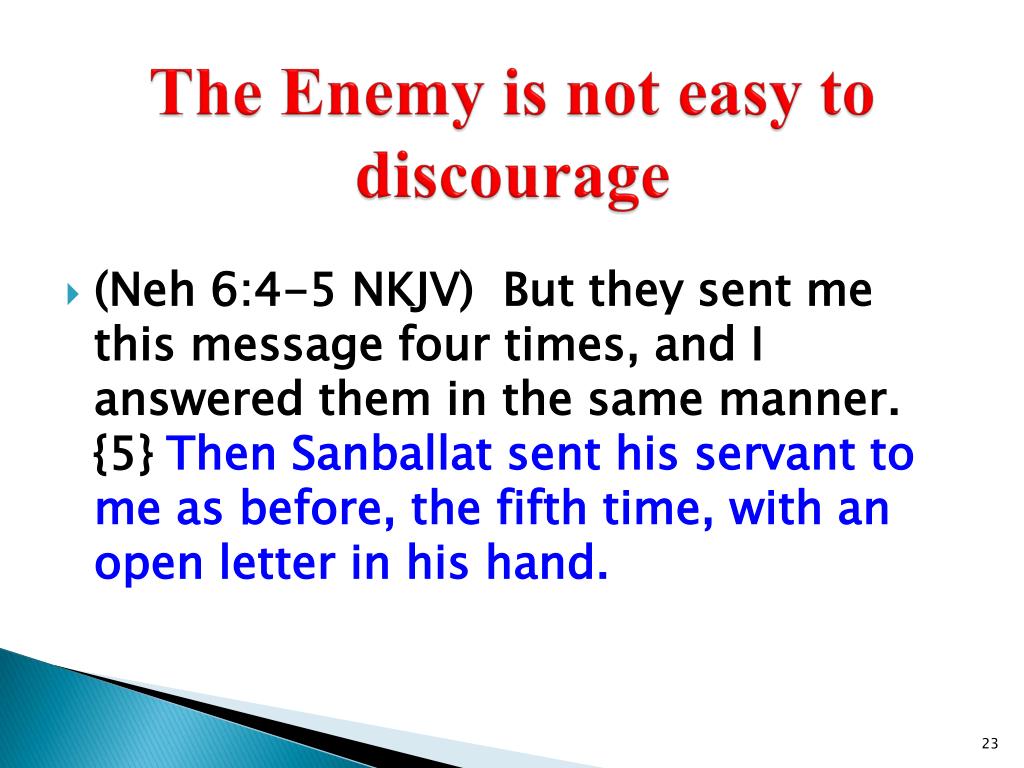 The Enemy is not easy to discourage

(Neh 6:4-5 NKJV) But they sent me this message four times, and I answered them in the same manner. {5} Then Sanballat sent his servant to me as before, the fifth time, with an open letter in his hand.

23